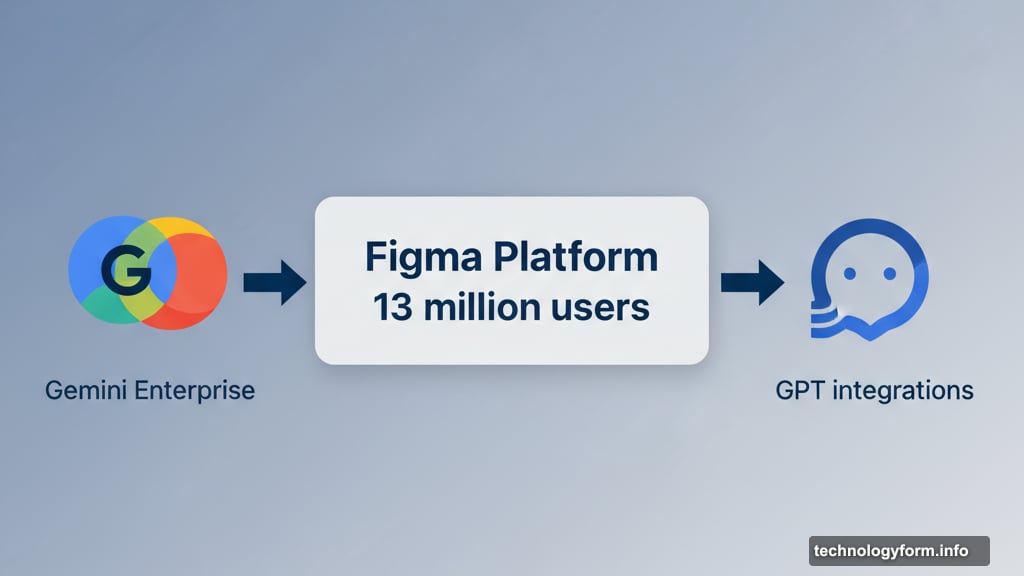 G

Gemini Enterprise

Figma Platform
13 million users

GPT integrations

technologyform.info